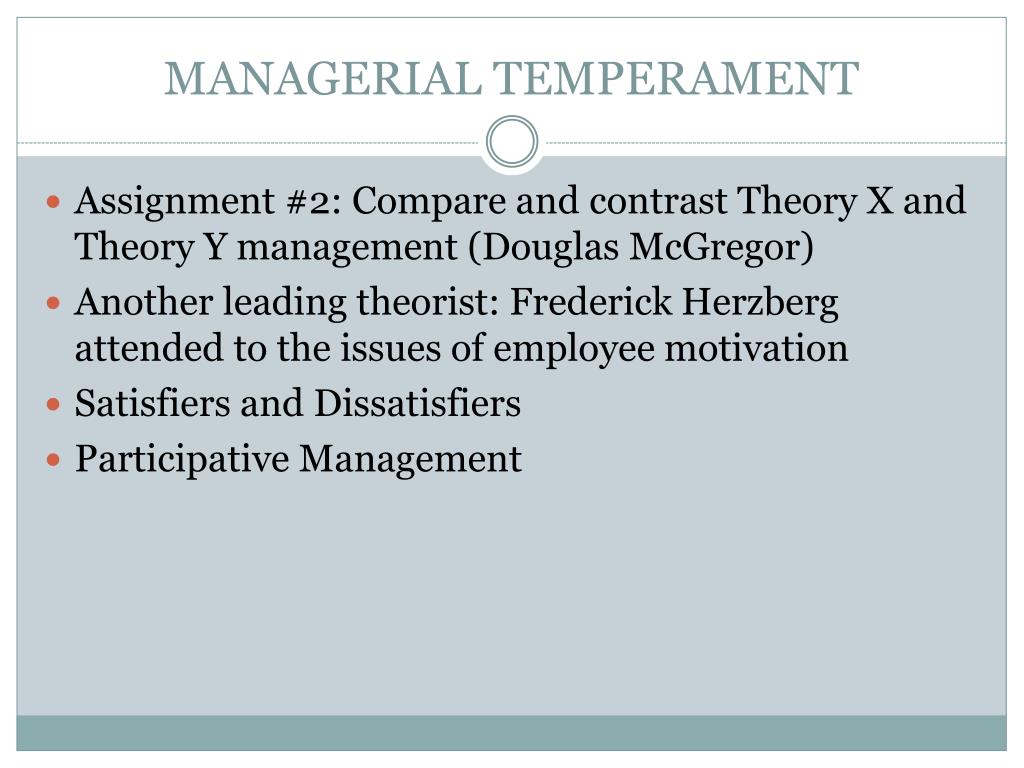 MANAGERIAL TEMPERAMENT

- Assignment #2: Compare and contrast Theory X and Theory Y management (Douglas McGregor)
- Another leading theorist: Frederick Herzberg attended to the issues of employee motivation
- Satisfiers and Dissatisfiers
- Participative Management